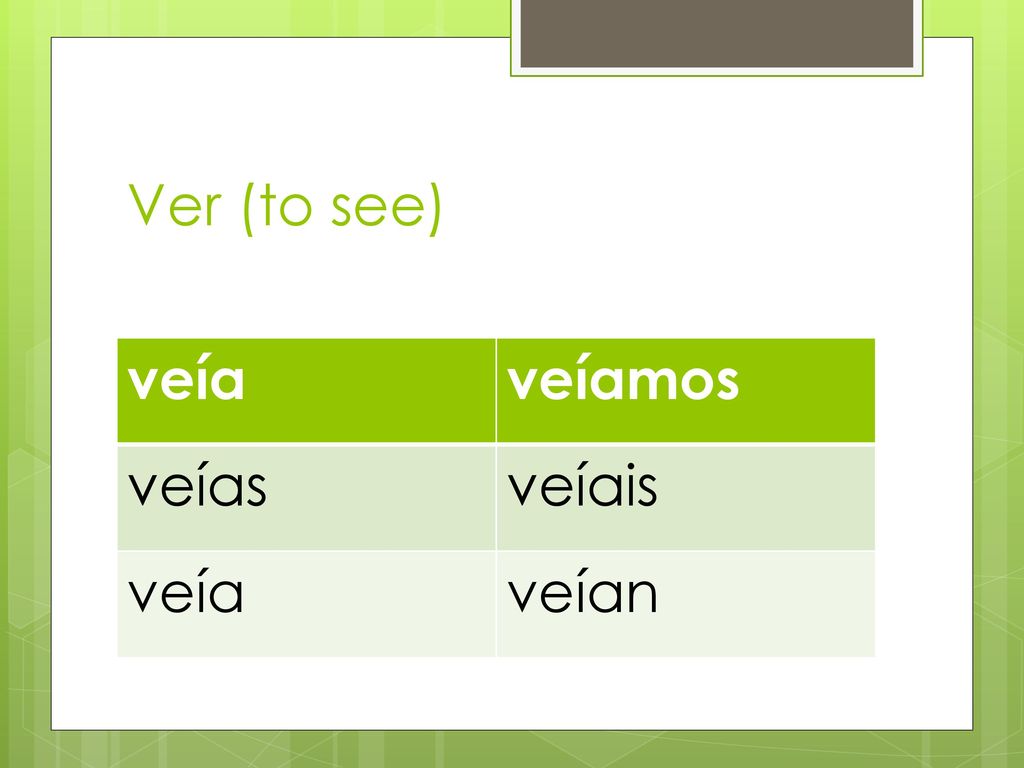 Ver (to see)

| veía | veíamos |
|---|---|
| veías | veíais |
| veía | veían |